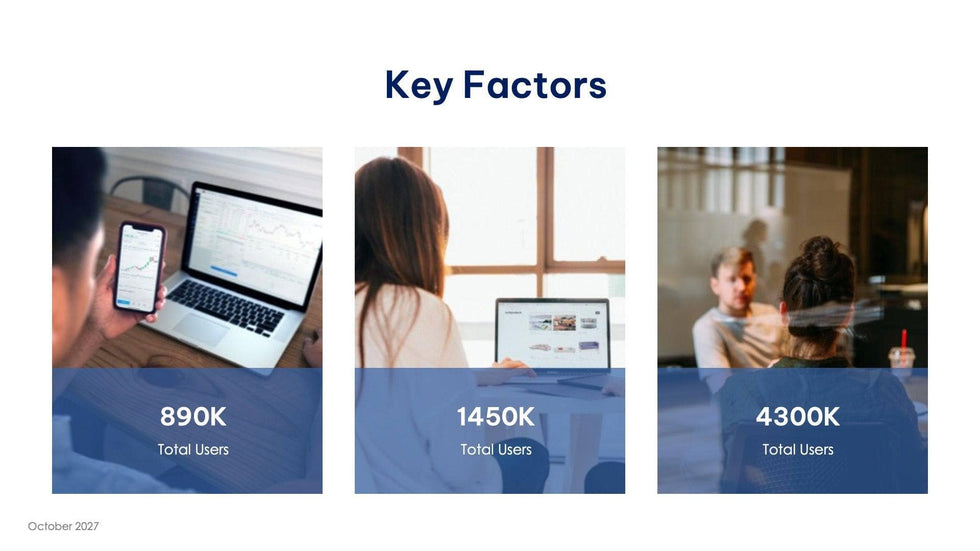 Key Factors

890K
Total Users

1450K
Total Users

4300K
Total Users

October 2027